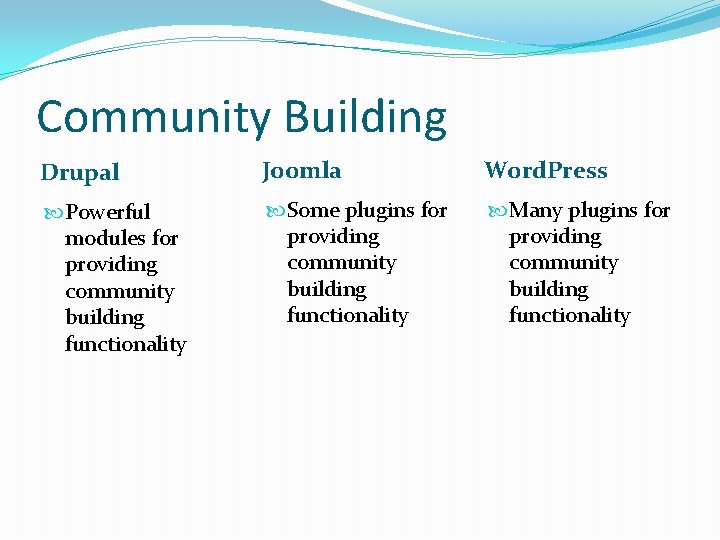 Community Building

Drupal

Powerful modules for providing community building functionality

Joomla

Some plugins for providing community building functionality

WordPress

Many plugins for providing community building functionality